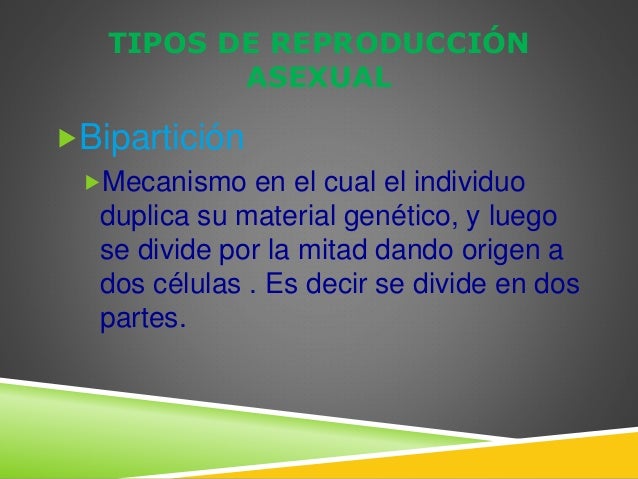 TIPOS DE REPRODUCCIÓN ASEXUAL

Bipartición

Mecanismo en el cual el individuo duplica su material genético, y luego se divide por la mitad dando origen a dos células . Es decir se divide en dos partes.